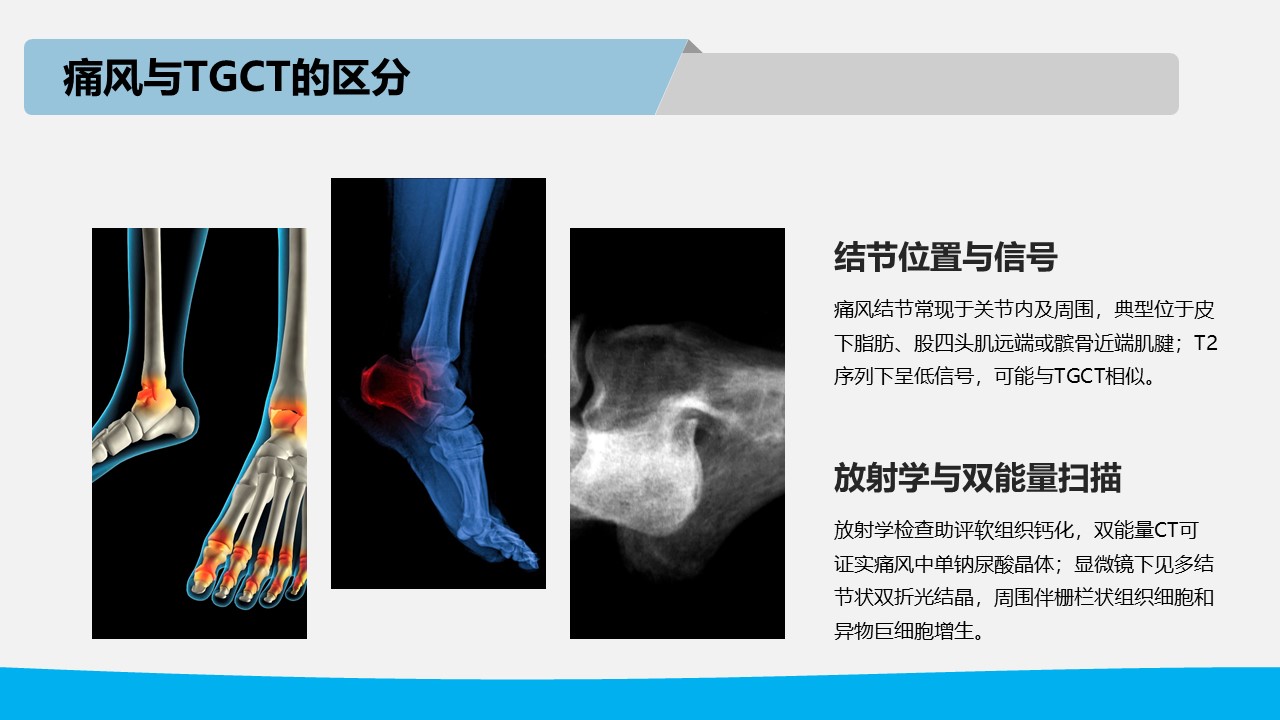 痛风与TGCT的区分

结节位置与信号

痛风结节常现于关节内及周围，典型位于皮下脂肪、股四头肌远端或髌骨近端肌腱；T2序列下呈低信号，可能与TGCT相似。

放射学与双能量扫描

放射学检查助评软组织钙化，双能量CT可证实痛风中单钠尿酸晶体；显微镜下见多结节状双折光结晶，周围伴栅栏状组织细胞和异物巨细胞增生。